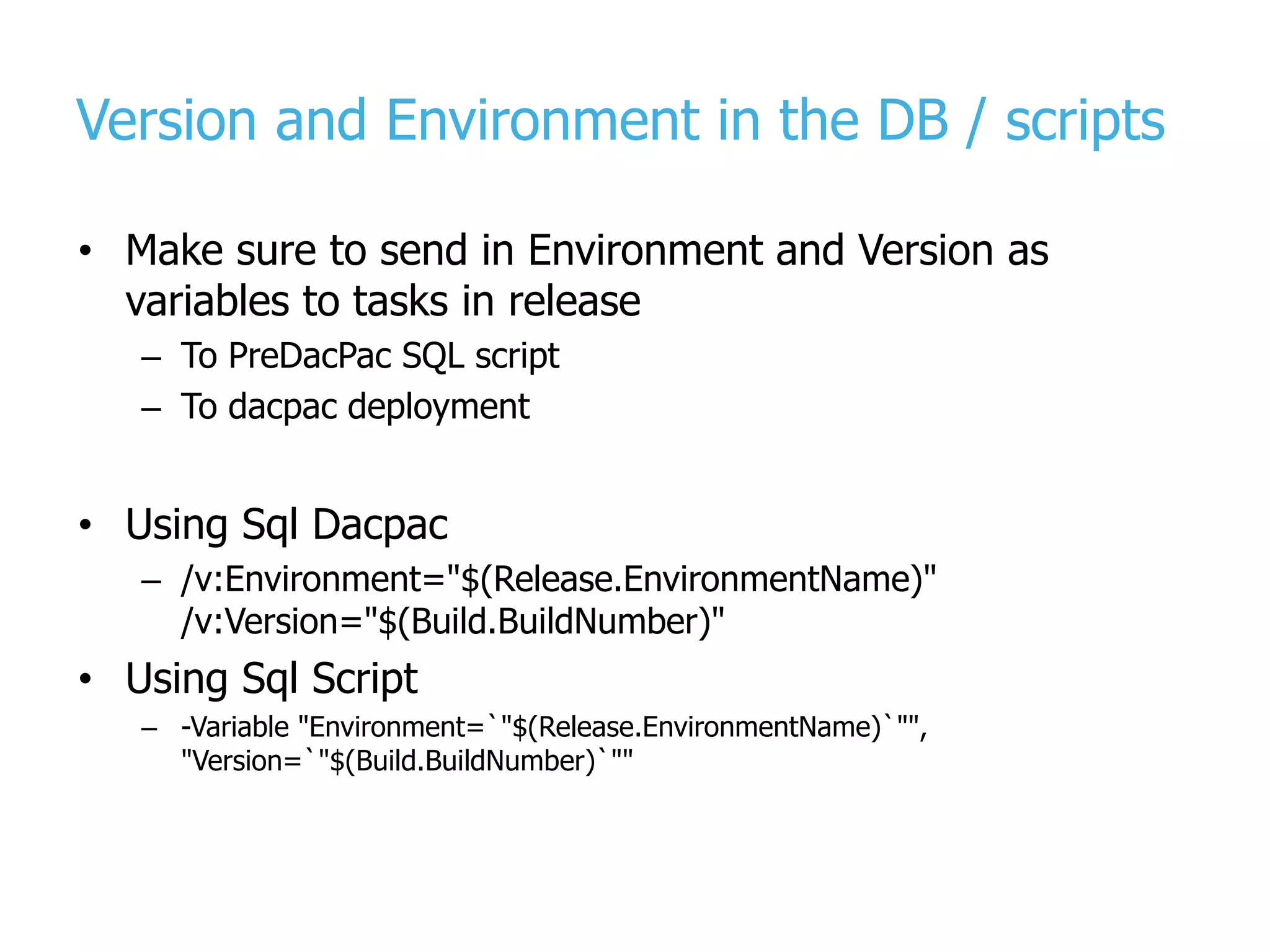 Version and Environment in the DB / scripts

• Make sure to send in Environment and Version as variables to tasks in release
– To PreDacPac SQL script
– To dacpac deployment

• Using Sql Dacpac
– /v:Environment="$(Release.EnvironmentName)" /v:Version="$(Build.BuildNumber)"

• Using Sql Script
– -Variable "Environment=`"$(Release.EnvironmentName)`"", "Version=`"$(Build.BuildNumber)`""